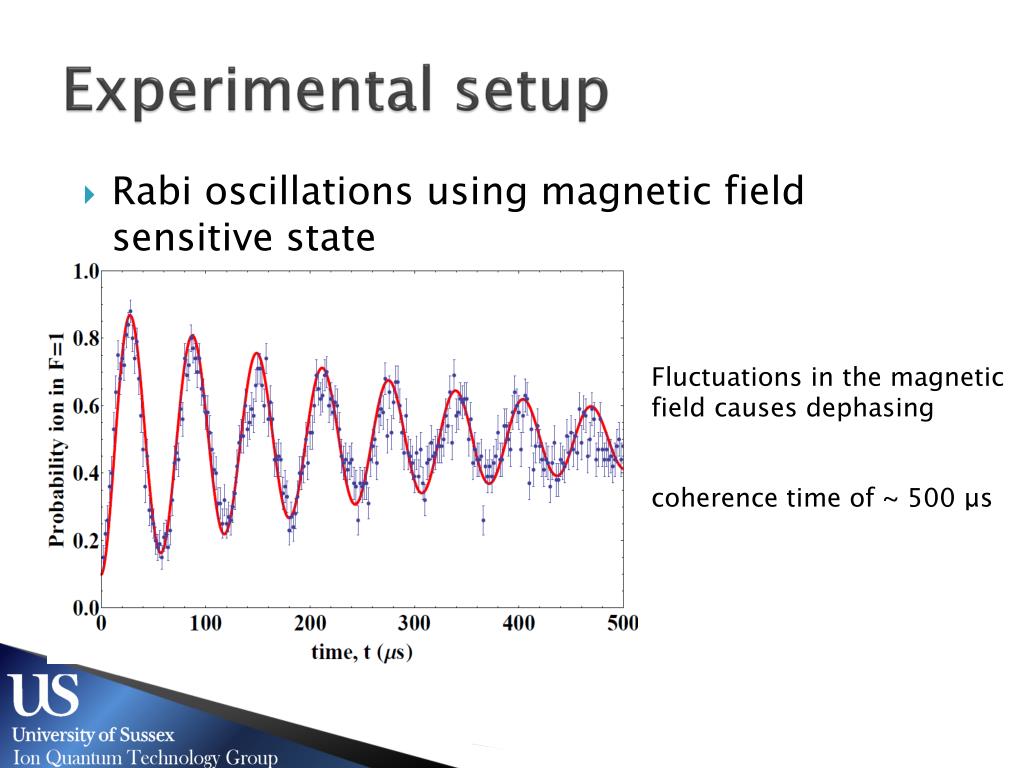 Experimental setup

Rabi oscillations using magnetic field sensitive state

Probability ion in F=1

1.0
0.8
0.6
0.4
0.2
0.0

0 100 200 300 400 500

time, t ($\mu$s)

Fluctuations in the magnetic field causes dephasing

coherence time of ~ 500 μs

US
University of Sussex
Ion Quantum Technology Group